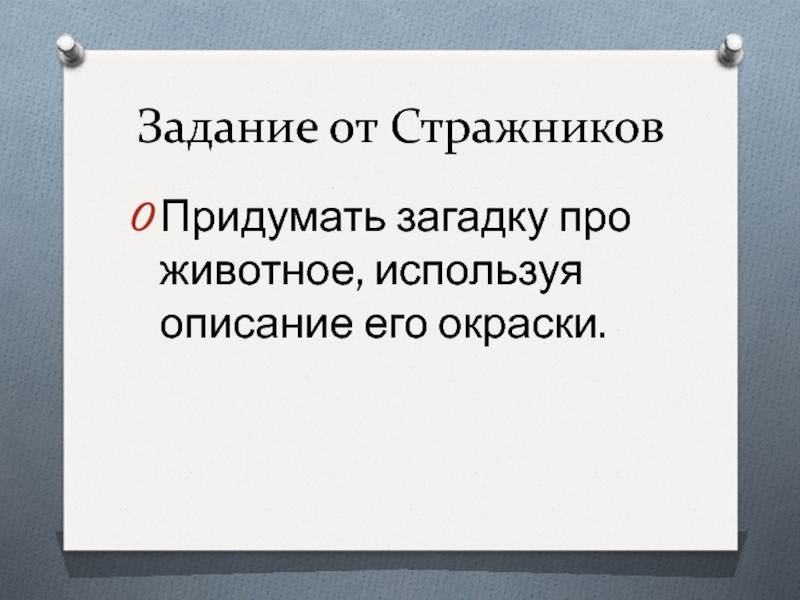 Задание от Стражников

Придумать загадку про животное, используя описание его окраски.